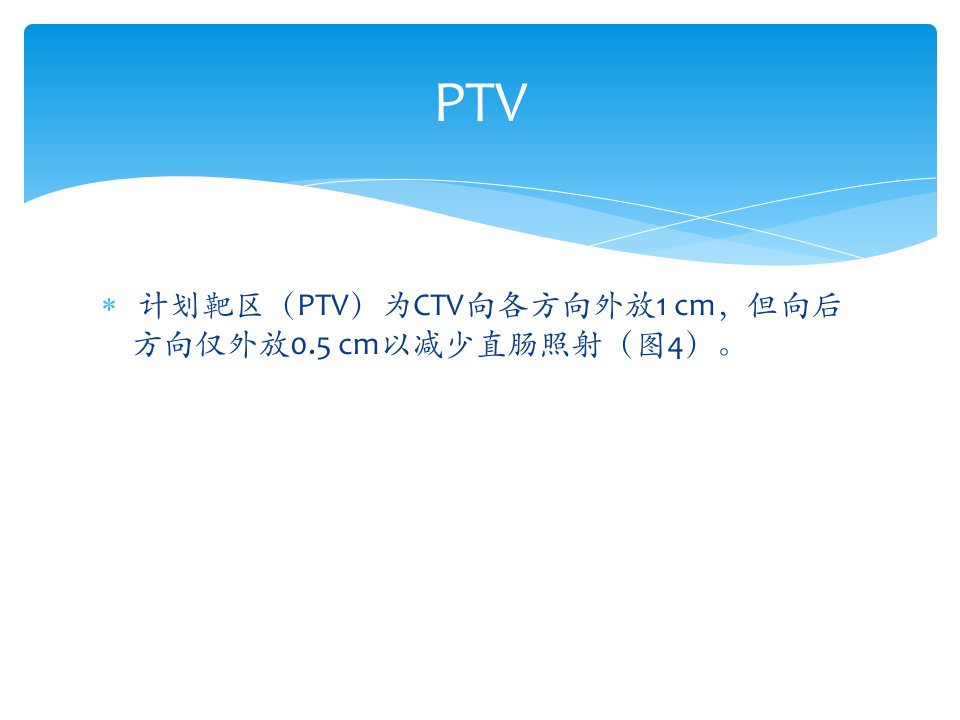 PTV

* 计划靶区（PTV）为CTV向各方向外放1 cm，但向后方向仅外放0.5 cm以减少直肠照射（图4）。